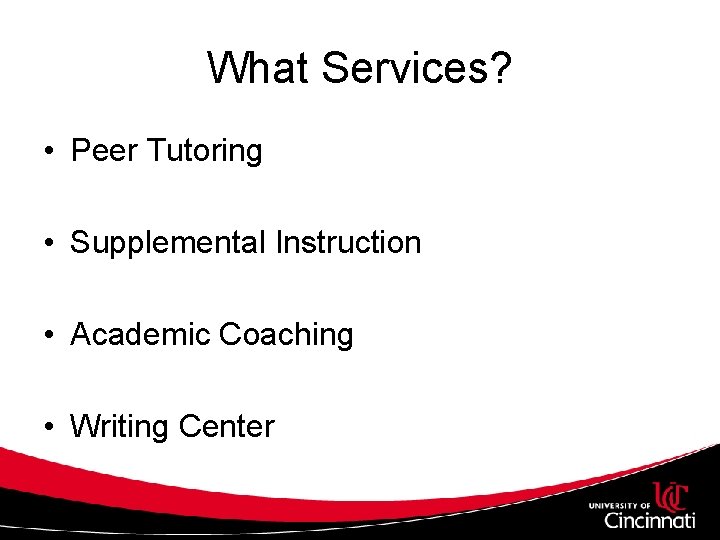 What Services?

• Peer Tutoring

• Supplemental Instruction

• Academic Coaching

• Writing Center

UNIVERSITY OF UC Cincinnati